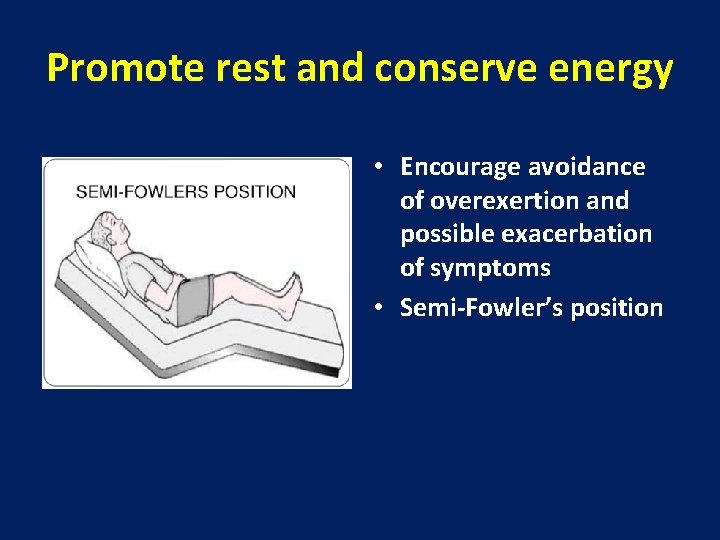 Promote rest and conserve energy

SEMI-FOWLERS POSITION

• Encourage avoidance of overexertion and possible exacerbation of symptoms
• Semi-Fowler's position